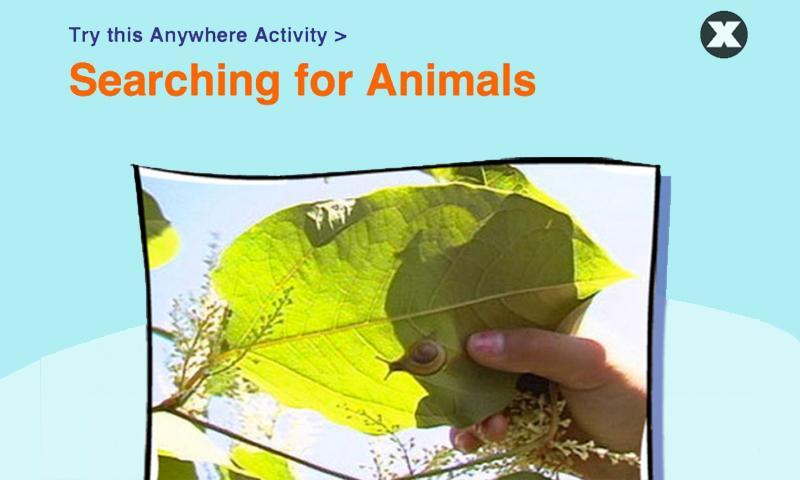 Try this Anywhere Activity >

Searching for Animals

X